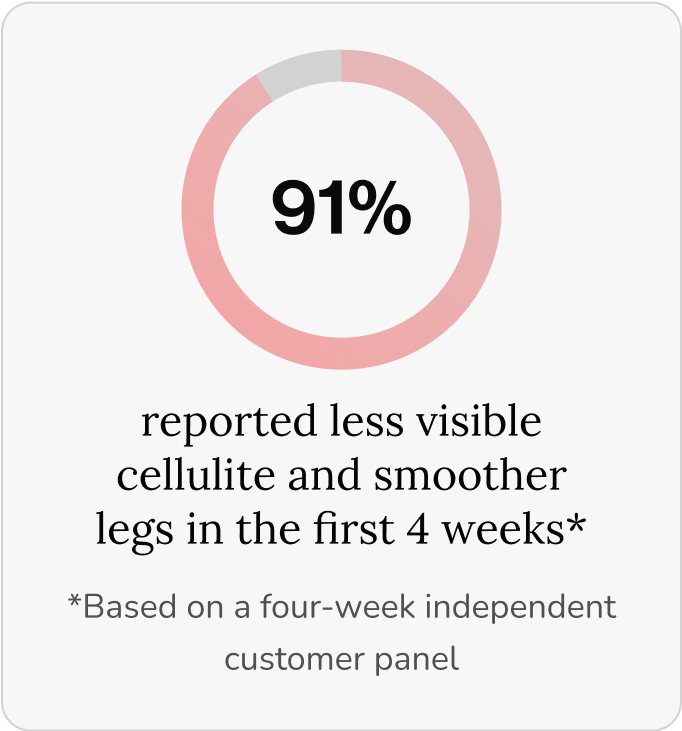 91%

reported less visible cellulite and smoother legs in the first 4 weeks*

*Based on a four-week independent customer panel